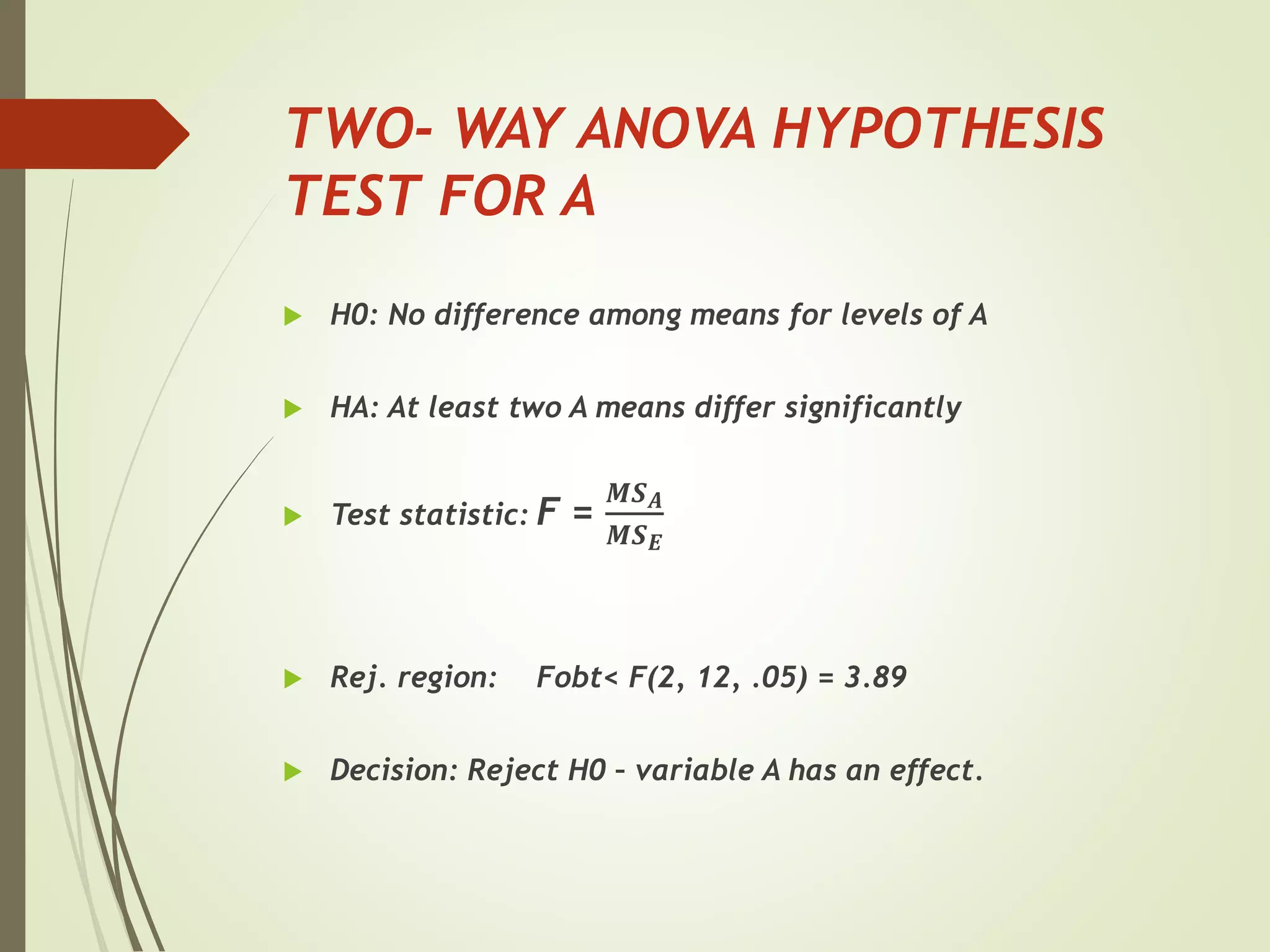 TWO- WAY ANOVA HYPOTHESIS TEST FOR A

H0: No difference among means for levels of A

HA: At least two A means differ significantly

Test statistic: $F = \frac{MS_A}{MS_E}$

Rej. region: Fobt< F(2, 12, .05) = 3.89

Decision: Reject H0 – variable A has an effect.